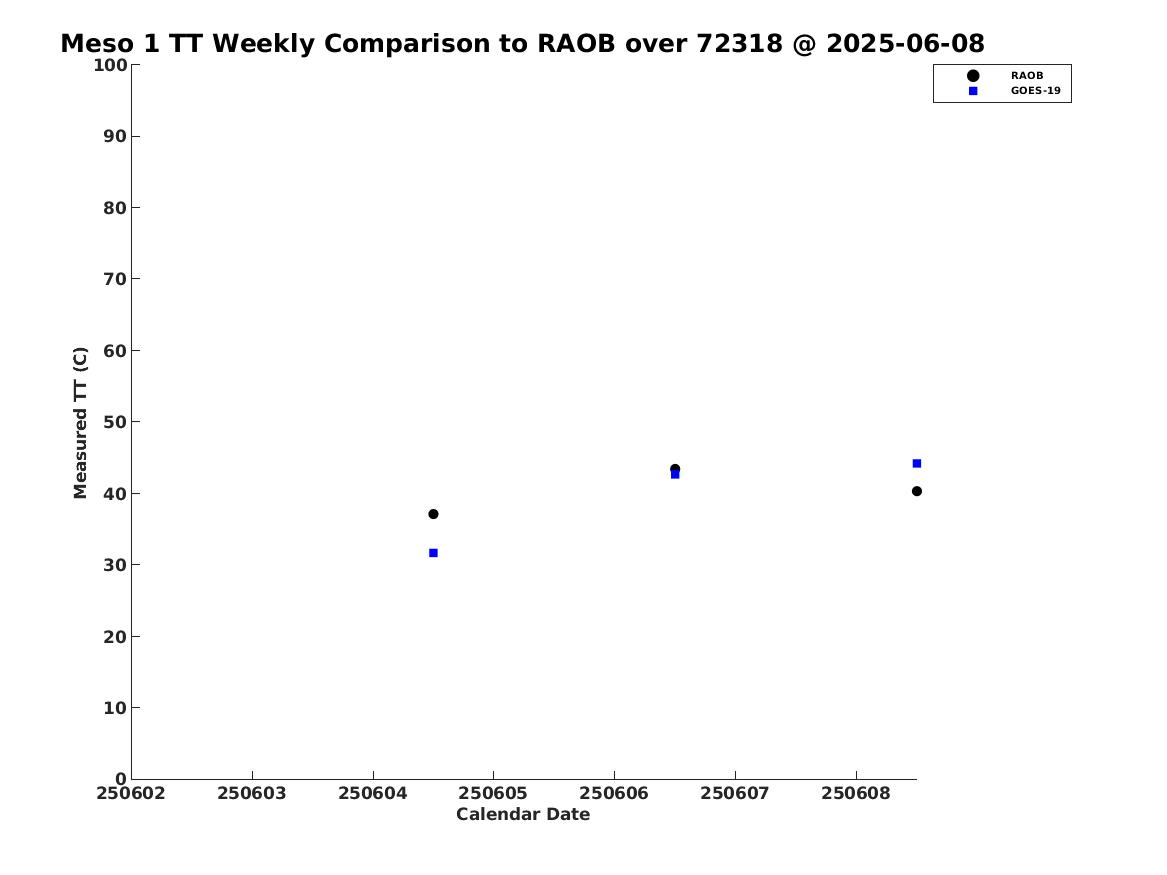 Meso 1 TT Weekly Comparison to RAOB over 72318 @ 2025-06-08

RAOB
GOES-19

Measured TT (C)

100
90
80
70
60
50
40
30
20
10
0

250602
250603
250604
250605
250606
250607
250608

Calendar Date